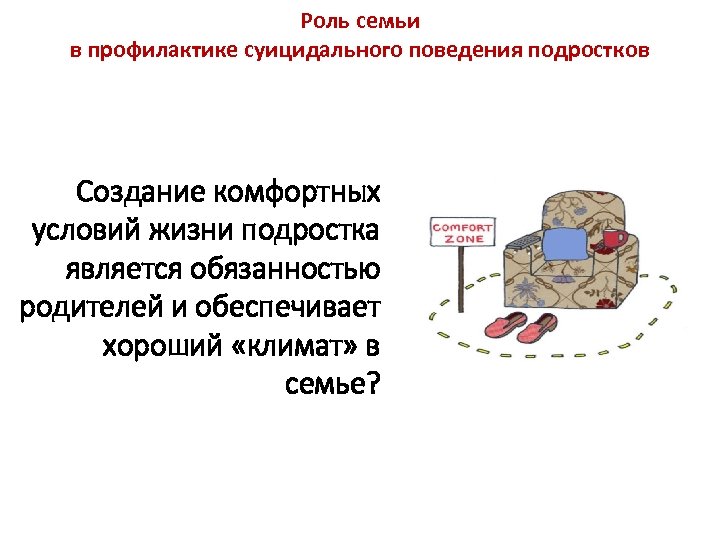 Роль семьи
в профилактике суицидального поведения подростков

Создание комфортных условий жизни подростка является обязанностью родителей и обеспечивает хороший «климат» в семье?

COMFORT ZONE